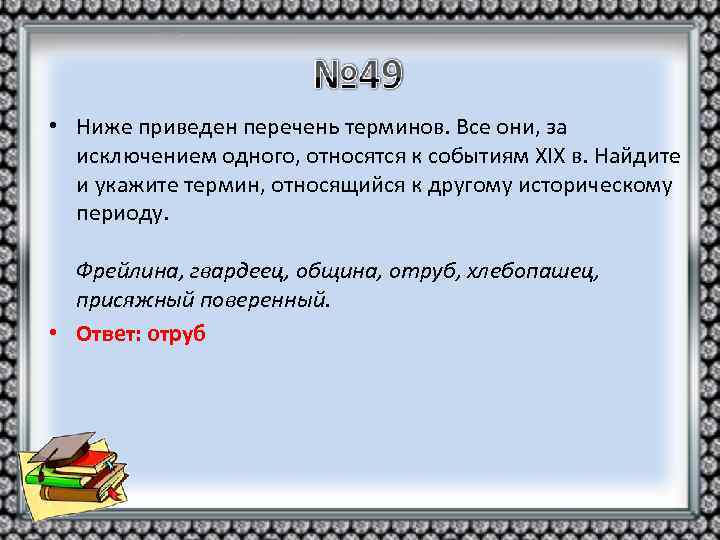 №49

• Ниже приведен перечень терминов. Все они, за исключением одного, относятся к событиям XIX в. Найдите и укажите термин, относящийся к другому историческому периоду.

Фрейлина, гвардеец, община, отруб, хлебопашец, присяжный поверенный.

• Ответ: отруб